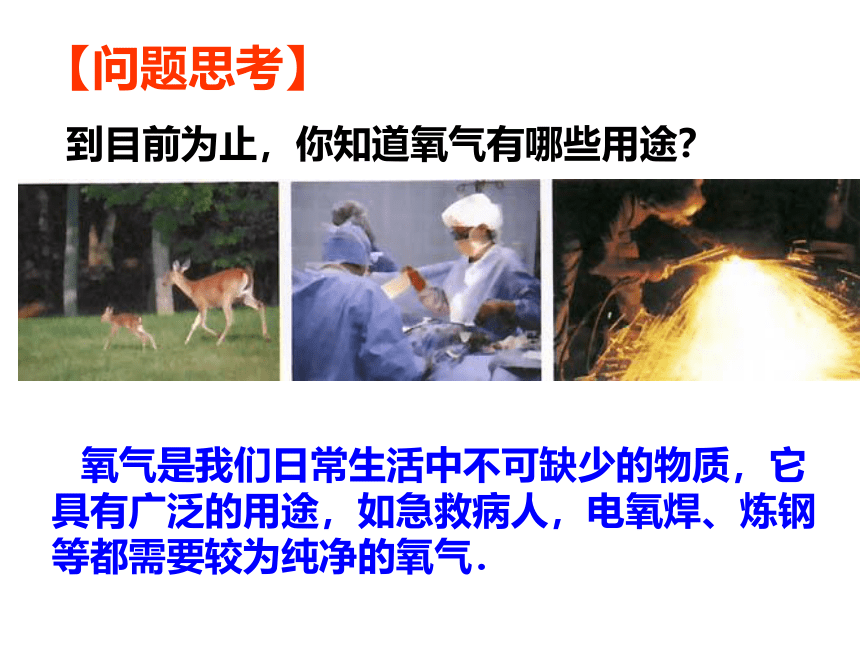 【问题思考】

到目前为止，你知道氧气有哪些用途?

氧气是我们日常生活中不可缺少的物质，它具有广泛的用途，如急救病人，电氧焊、炼钢等都需要较为纯净的氧气.